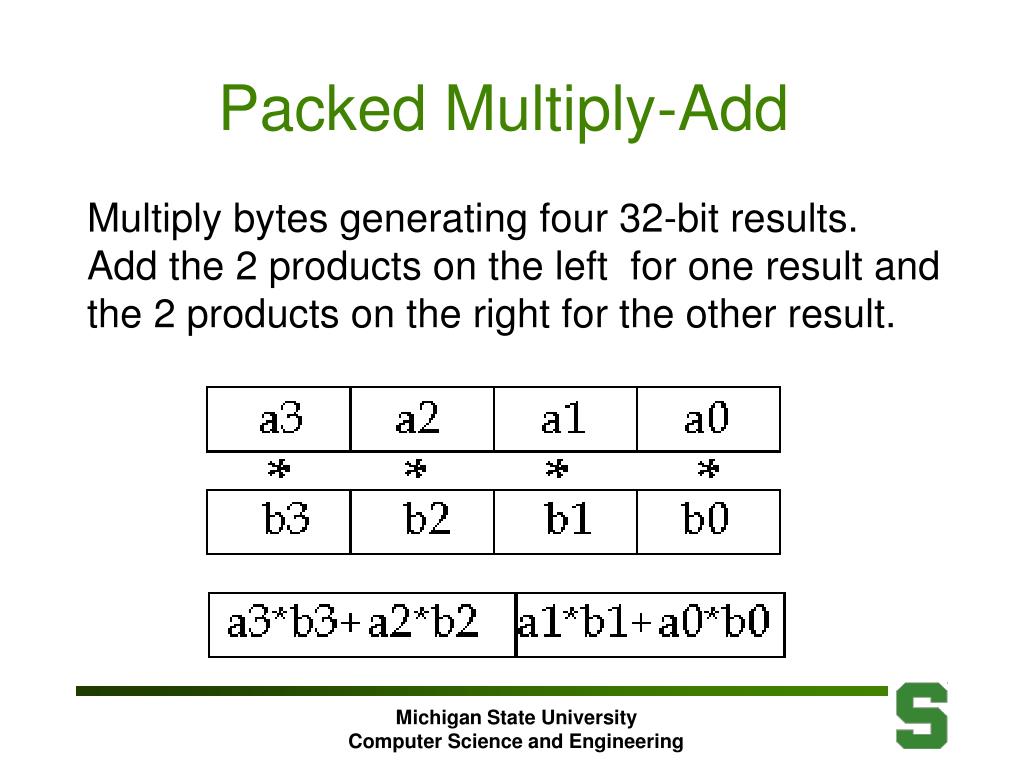 Packed Multiply-Add

Multiply bytes generating four 32-bit results. Add the 2 products on the left for one result and the 2 products on the right for the other result.

| a3 | a2 | a1 | a0 |
|---|---|---|---|

\* \* \* \*

| b3 | b2 | b1 | b0 |
|---|---|---|---|

| a3\*b3+a2\*b2 | a1\*b1+a0\*b0 |
|---|---|

Michigan State University
Computer Science and Engineering

S